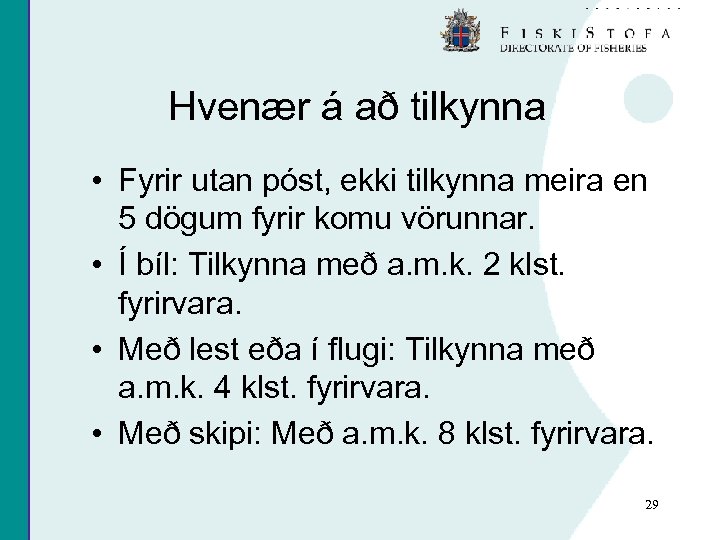 FISKISTOFA
DIRECTORATE OF FISHERIES

Hvenær á að tilkynna

• Fyrir utan póst, ekki tilkynna meira en 5 dögum fyrir komu vörunnar.
• Í bíl: Tilkynna með a.m.k. 2 klst. fyrirvara.
• Með lest eða í flugi: Tilkynna með a.m.k. 4 klst. fyrirvara.
• Með skipi: Með a.m.k. 8 klst. fyrirvara.

29